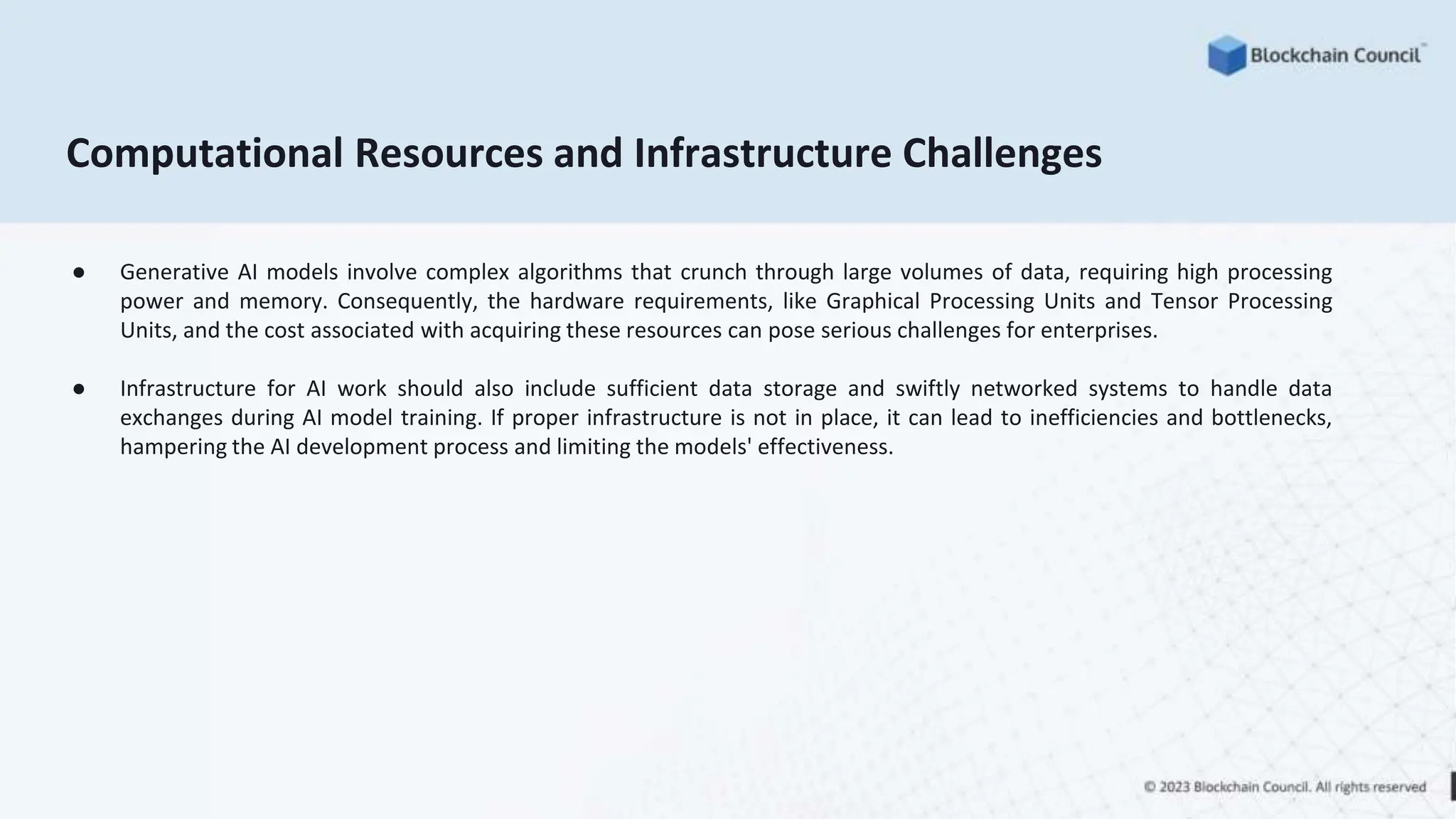 Blockchain Council™

Computational Resources and Infrastructure Challenges

● Generative AI models involve complex algorithms that crunch through large volumes of data, requiring high processing power and memory. Consequently, the hardware requirements, like Graphical Processing Units and Tensor Processing Units, and the cost associated with acquiring these resources can pose serious challenges for enterprises.

● Infrastructure for AI work should also include sufficient data storage and swiftly networked systems to handle data exchanges during AI model training. If proper infrastructure is not in place, it can lead to inefficiencies and bottlenecks, hampering the AI development process and limiting the models' effectiveness.

© 2023 Blockchain Council. All rights reserved